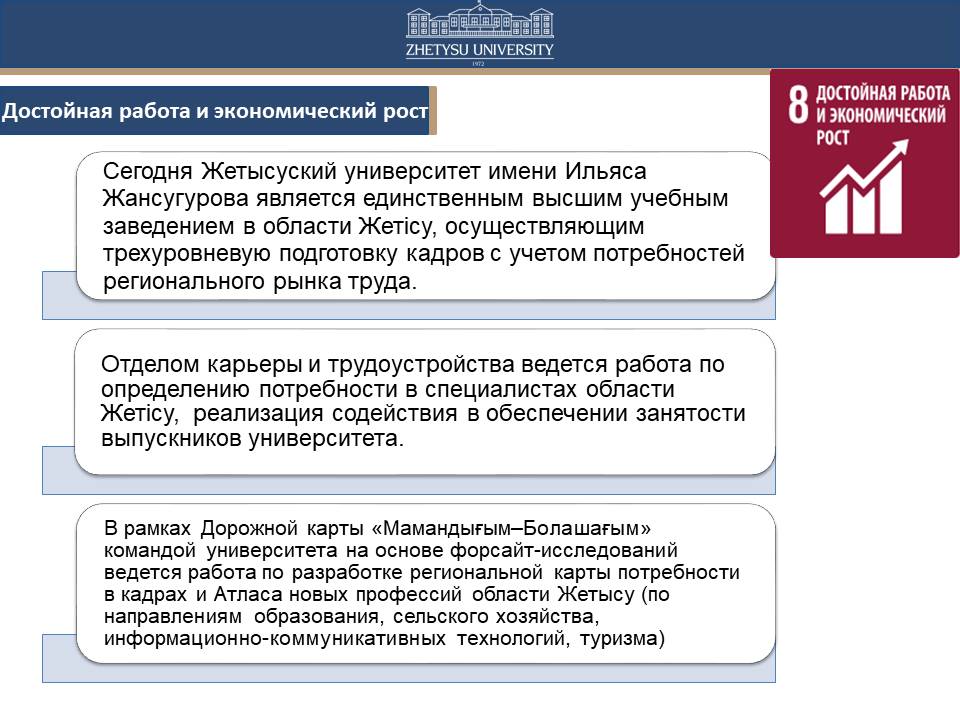 ZHETYSU UNIVERSITY
1972

Достойная работа и экономический рост

8 ДОСТОЙНАЯ РАБОТА И ЭКОНОМИЧЕСКИЙ РОСТ

Сегодня Жетысуский университет имени Ильяса Жансугурова является единственным высшим учебным заведением в области Жетісу, осуществляющим трехуровневую подготовку кадров с учетом потребностей регионального рынка труда.

Отделом карьеры и трудоустройства ведется работа по определению потребности в специалистах области Жетісу, реализация содействия в обеспечении занятости выпускников университета.

В рамках Дорожной карты «Мамандығым–Болашағым» командой университета на основе форсайт-исследований ведется работа по разработке региональной карты потребности в кадрах и Атласа новых профессий области Жетысу (по направлениям образования, сельского хозяйства, информационно-коммуникативных технологий, туризма)